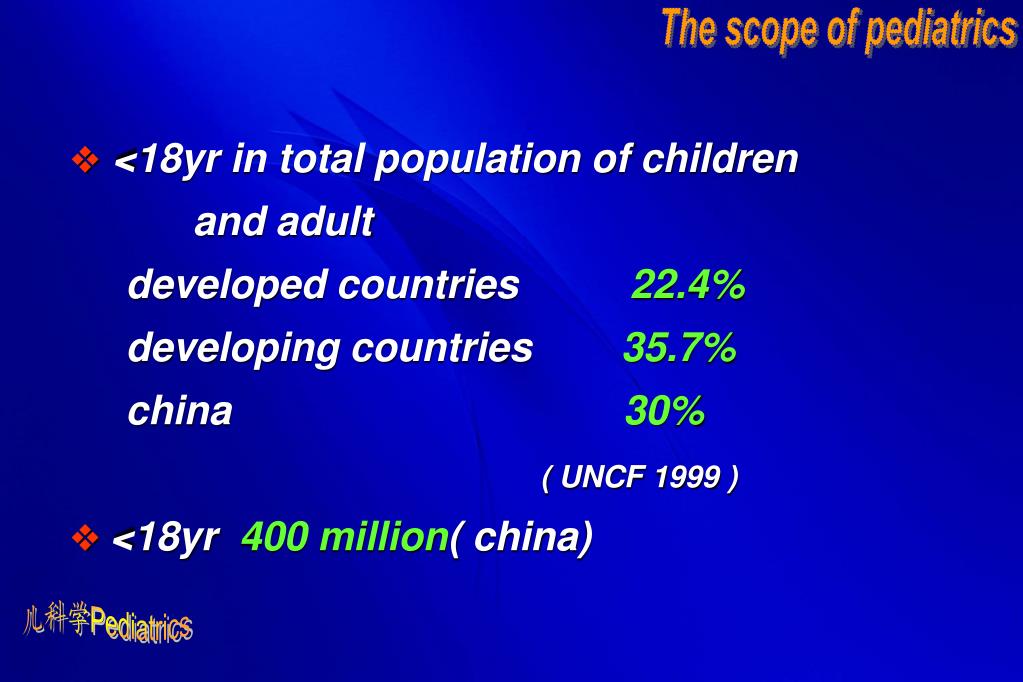 The scope of pediatrics

❖ <18yr in total population of children and adult

developed countries 22.4%

developing countries 35.7%

china 30%

( UNCF 1999 )

❖ <18yr 400 million( china)

儿科学Pediatrics